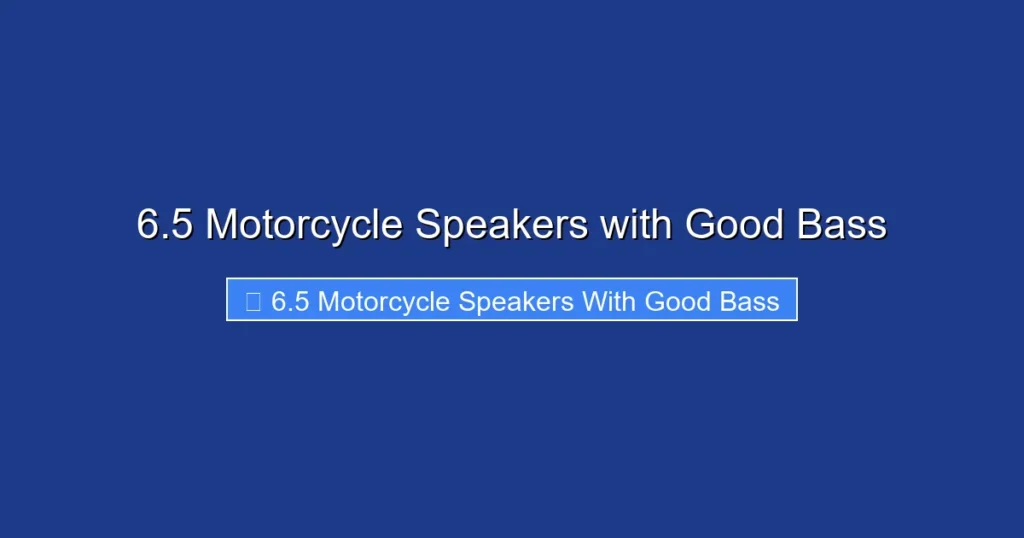 6.5 Motorcycle Speakers with Good Bass

6.5 Motorcycle Speakers With Good Bass